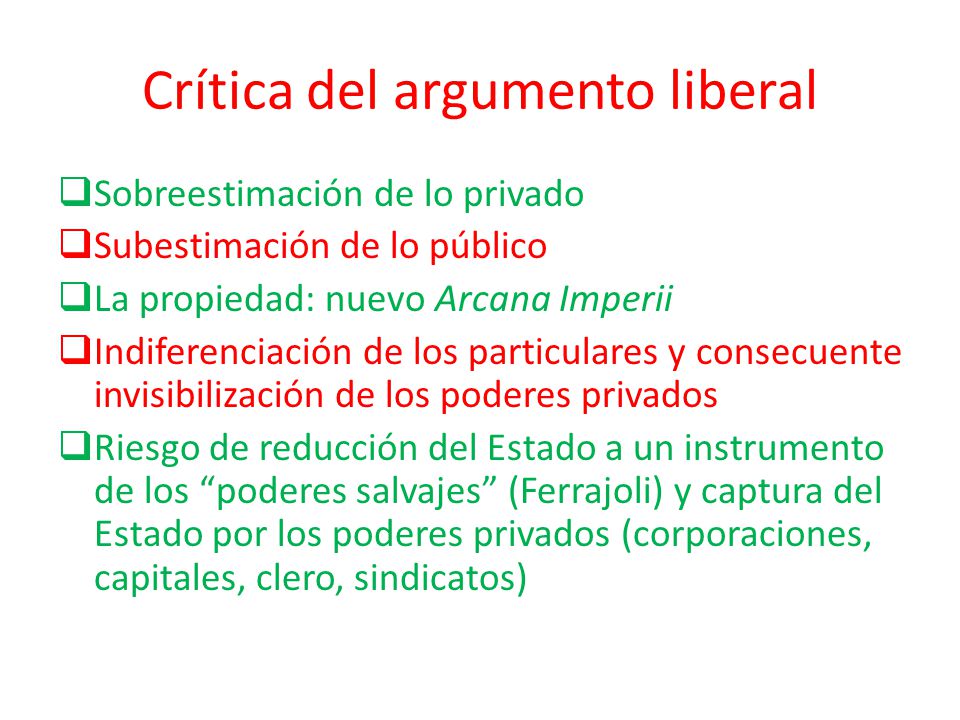 Crítica del argumento liberal

❑Sobreestimación de lo privado
❑Subestimación de lo público
❑La propiedad: nuevo Arcana Imperii
❑Indiferenciación de los particulares y consecuente invisibilización de los poderes privados
❑Riesgo de reducción del Estado a un instrumento de los “poderes salvajes” (Ferrajoli) y captura del Estado por los poderes privados (corporaciones, capitales, clero, sindicatos)